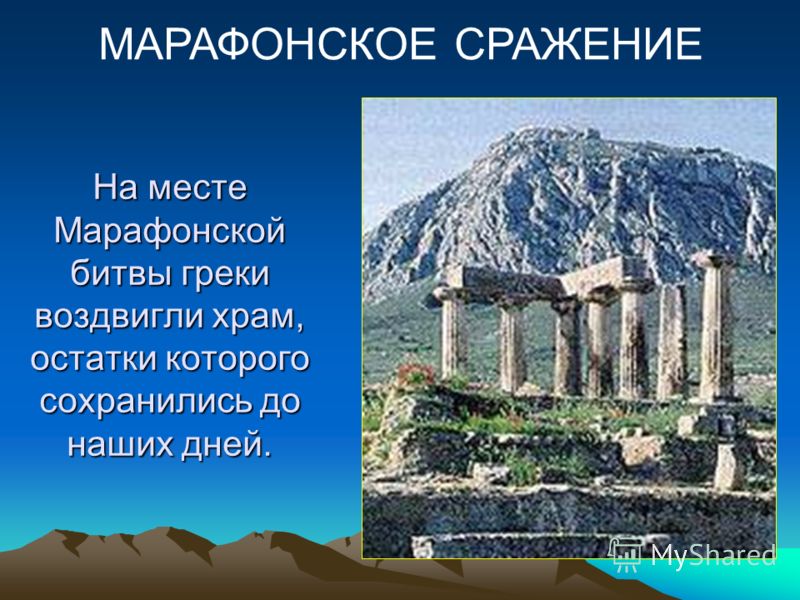 МАРАФОНСКОЕ СРАЖЕНИЕ

На месте Марафонской битвы греки воздвигли храм, остатки которого сохранились до наших дней.

MyShared